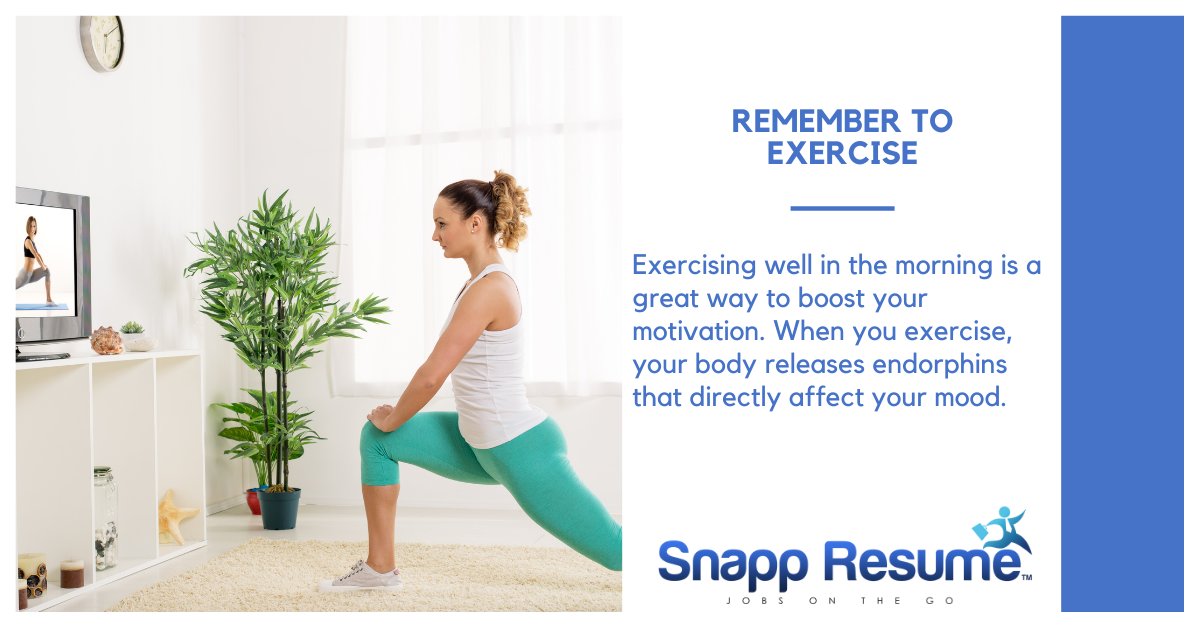 REMEMBER TO EXERCISE

Exercising well in the morning is a great way to boost your motivation. When you exercise, your body releases endorphins that directly affect your mood.

Snapp Resume™
JOBS ON THE GO